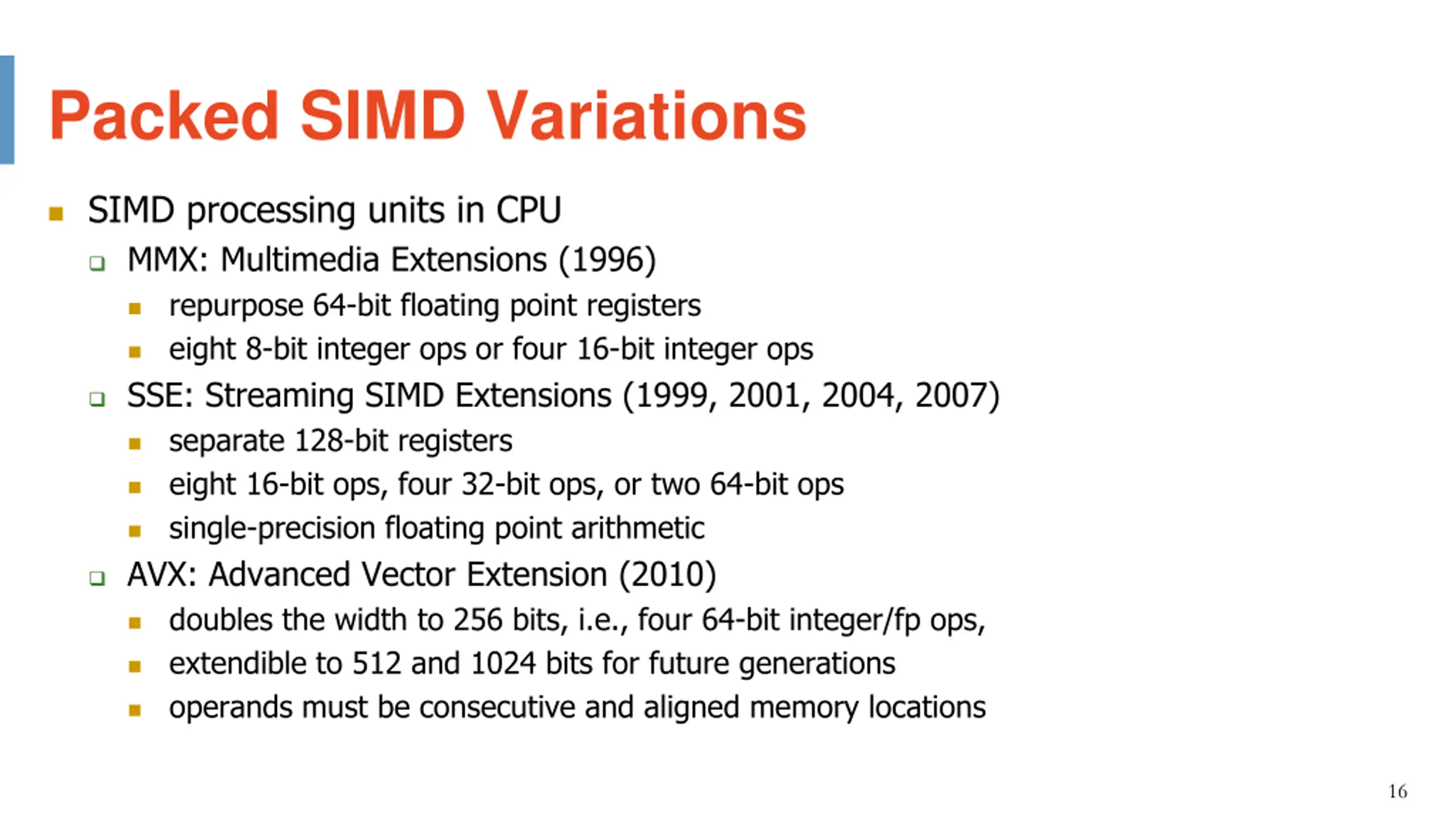 Packed SIMD Variations

- SIMD processing units in CPU
  - MMX: Multimedia Extensions (1996)
    - repurpose 64-bit floating point registers
    - eight 8-bit integer ops or four 16-bit integer ops
  - SSE: Streaming SIMD Extensions (1999, 2001, 2004, 2007)
    - separate 128-bit registers
    - eight 16-bit ops, four 32-bit ops, or two 64-bit ops
    - single-precision floating point arithmetic
  - AVX: Advanced Vector Extension (2010)
    - doubles the width to 256 bits, i.e., four 64-bit integer/fp ops,
    - extendible to 512 and 1024 bits for future generations
    - operands must be consecutive and aligned memory locations

16